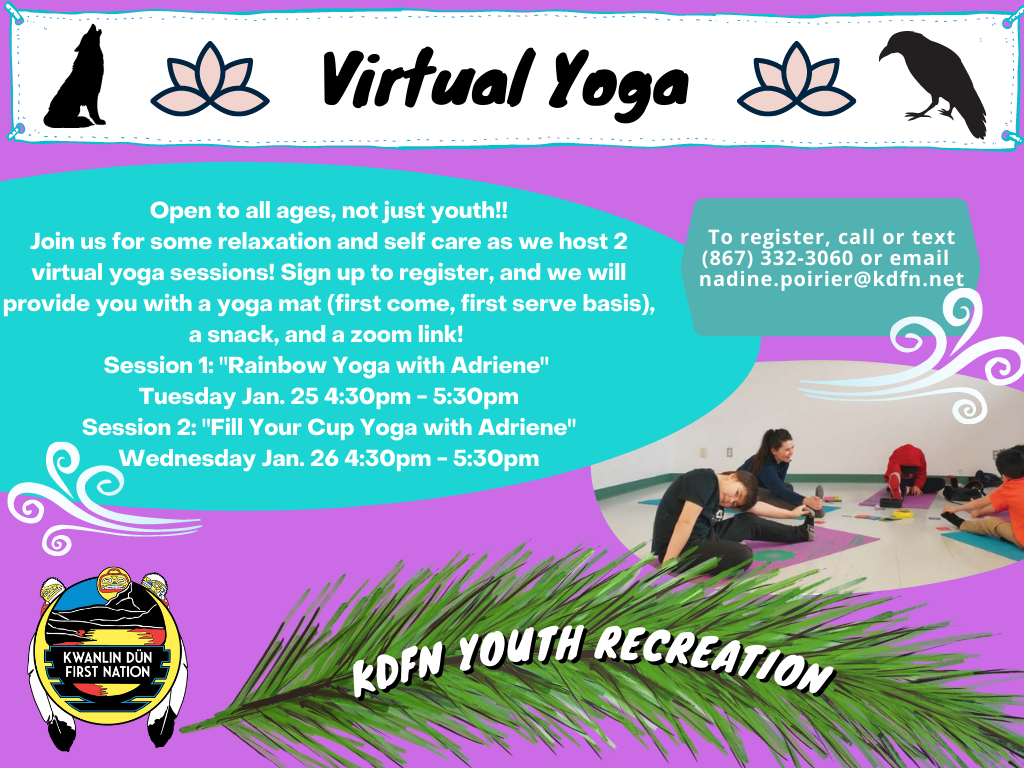 Virtual Yoga

Open to all ages, not just youth!!
Join us for some relaxation and self care as we host 2 virtual yoga sessions! Sign up to register, and we will provide you with a yoga mat (first come, first serve basis), a snack, and a zoom link!
Session 1: "Rainbow Yoga with Adriene"
Tuesday Jan. 25 4:30pm - 5:30pm
Session 2: "Fill Your Cup Yoga with Adriene"
Wednesday Jan. 26 4:30pm - 5:30pm

To register, call or text (867) 332-3060 or email nadine.poirier@kdfn.net

KWANLIN DÜN FIRST NATION

KDFN YOUTH RECREATION